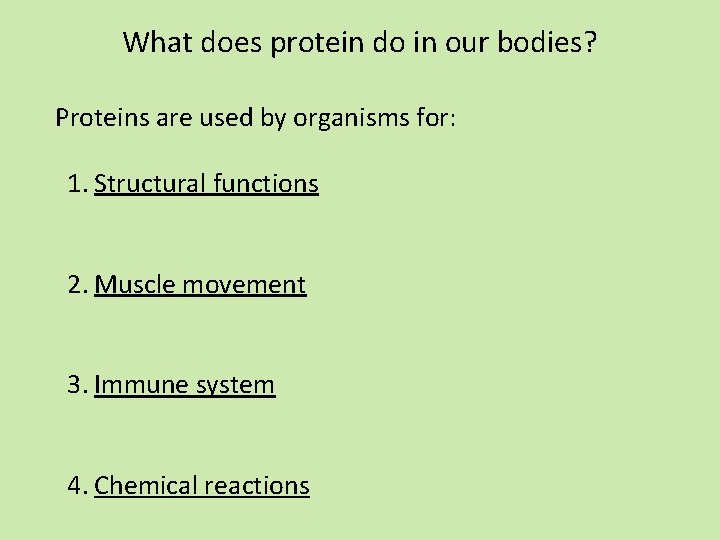 What does protein do in our bodies?

Proteins are used by organisms for:

1. Structural functions

2. Muscle movement

3. Immune system

4. Chemical reactions